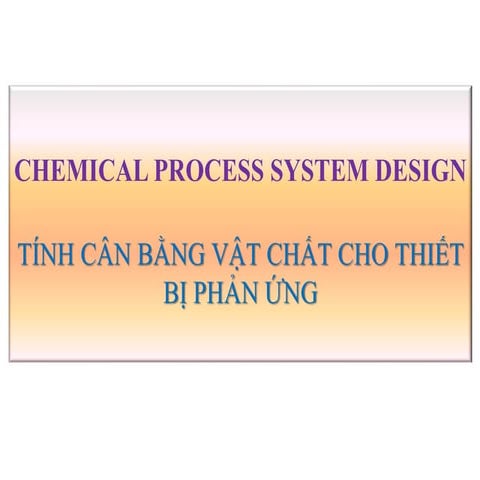 CHEMICAL PROCESS SYSTEM DESIGN

TÍNH CÂN BẰNG VẬT CHẤT CHO THIẾT BỊ PHẢN ỨNG